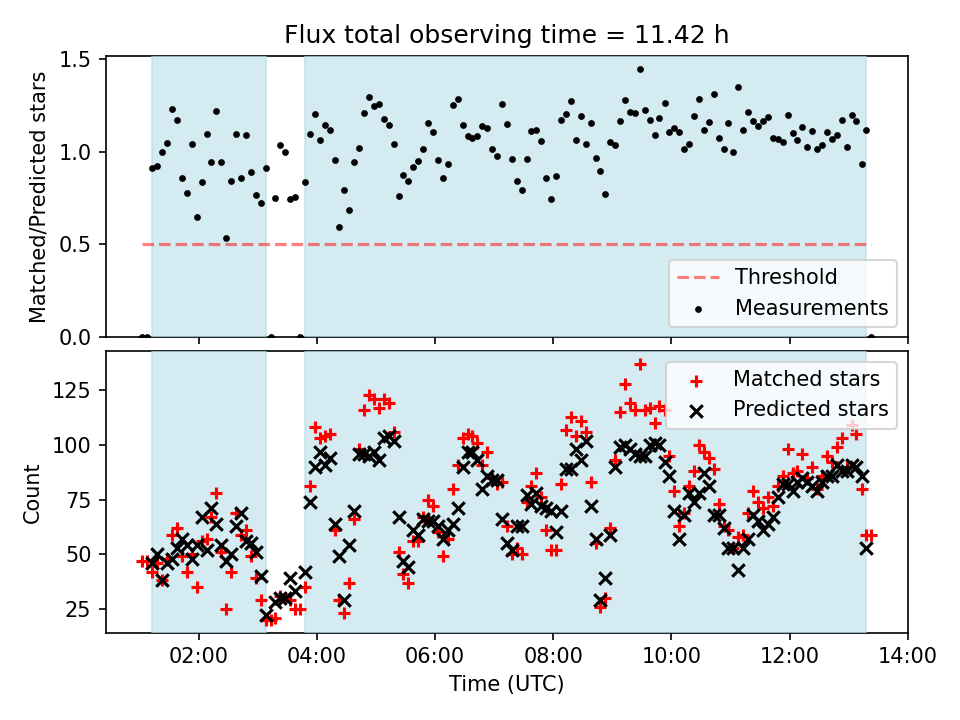 Flux total observing time = 11.42 h

Matched/Predicted stars

1.5
1.0
0.5
0.0

Threshold
Measurements

Count

125
100
75
50
25

Matched stars
Predicted stars

02:00
04:00
06:00
08:00
10:00
12:00
14:00

Time (UTC)